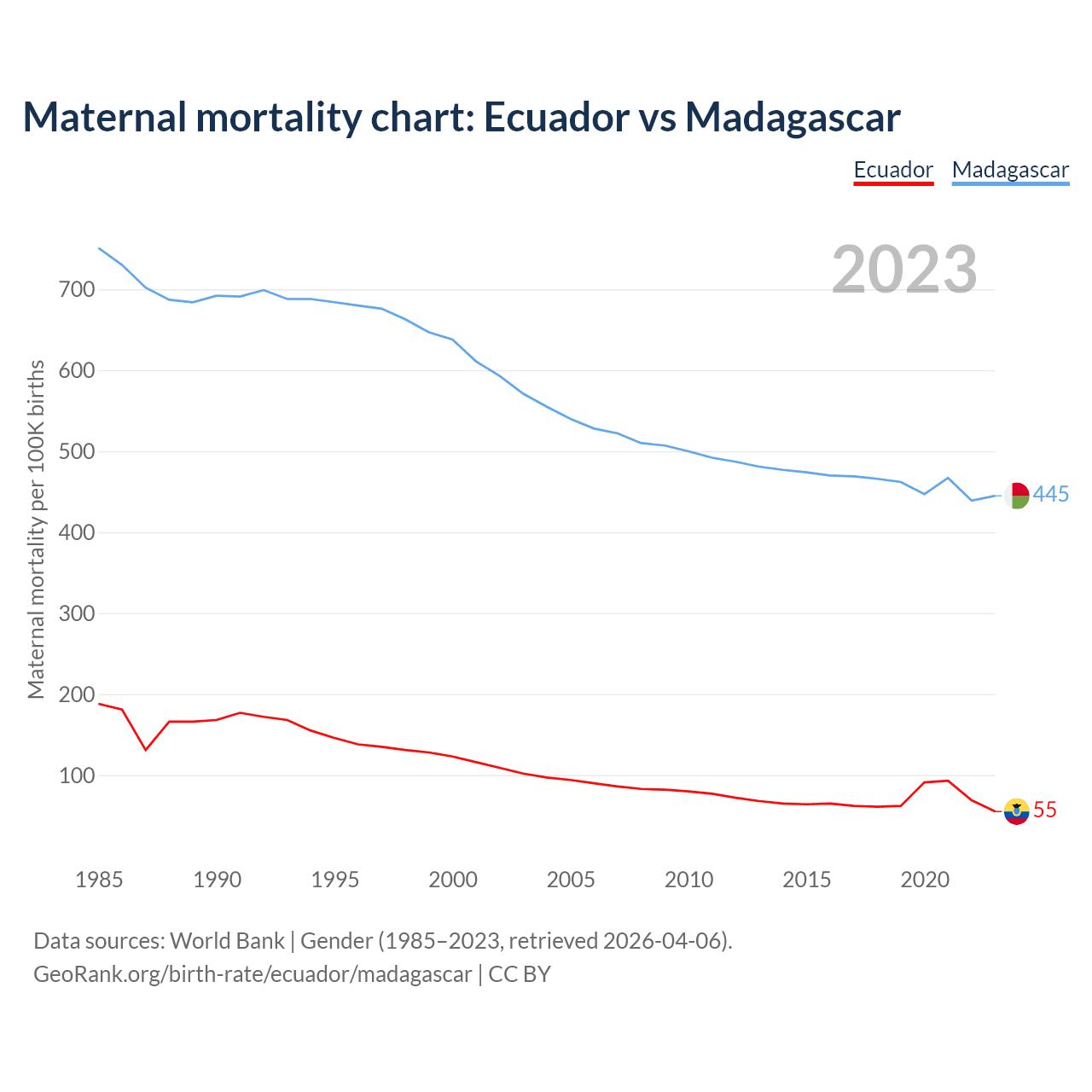 Maternal mortality chart: Ecuador vs Madagascar

Ecuador Madagascar

2023

Maternal mortality per 100K births

700
600
500
400
300
200
100

445
55

1985 1990 1995 2000 2005 2010 2015 2020

Data sources: World Bank | Gender (1985–2023, retrieved 2026-04-06).
GeoRank.org/birth-rate/ecuador/madagascar | CC BY